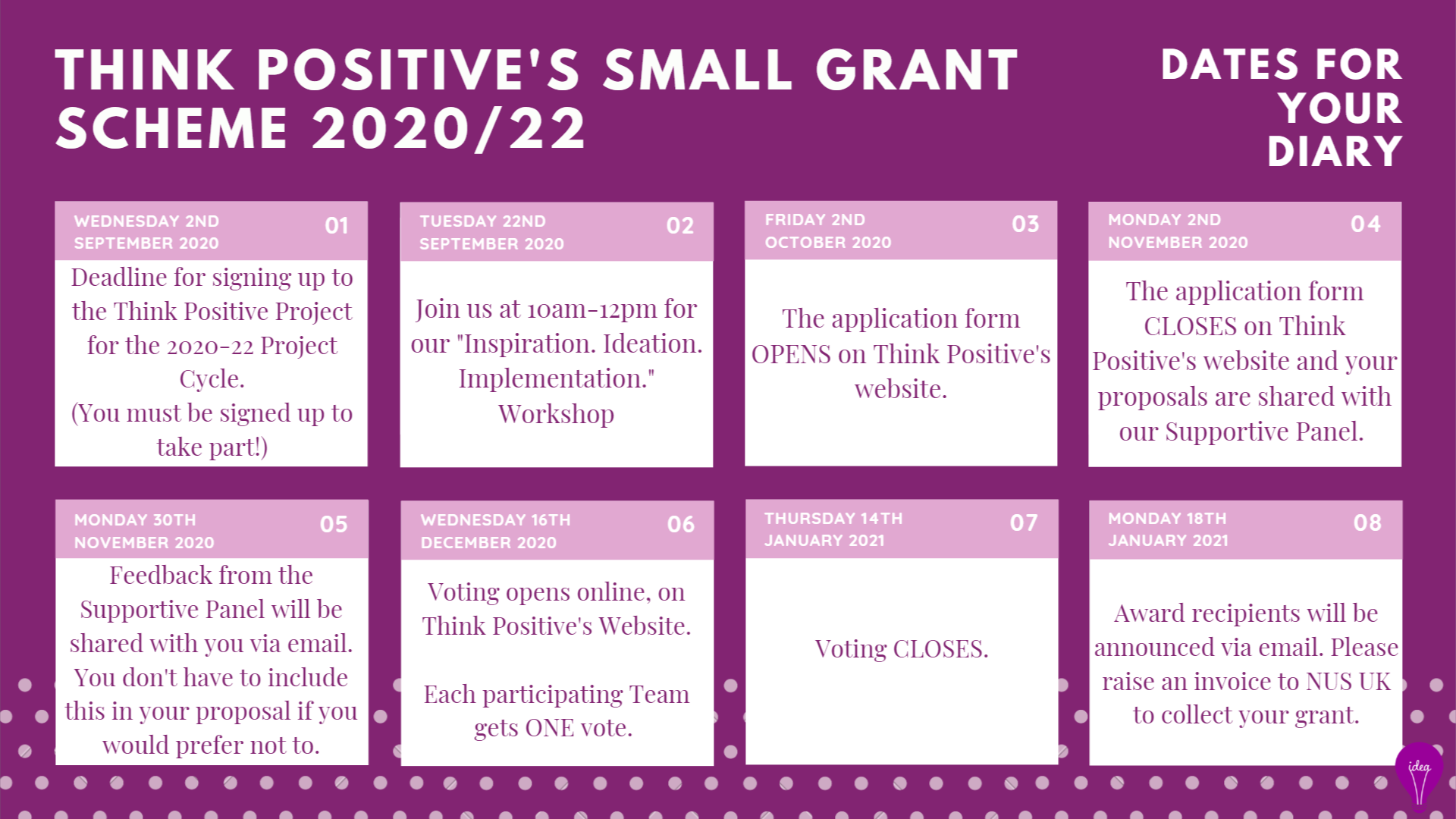 THINK POSITIVE'S SMALL GRANT SCHEME 2020/22

DATES FOR YOUR DIARY

WEDNESDAY 2ND SEPTEMBER 2020 01

Deadline for signing up to the Think Positive Project for the 2020-22 Project Cycle.
(You must be signed up to take part!)

TUESDAY 22ND SEPTEMBER 2020 02

Join us at 10am-12pm for our "Inspiration. Ideation. Implementation." Workshop

FRIDAY 2ND OCTOBER 2020 03

The application form OPENS on Think Positive's website.

MONDAY 2ND NOVEMBER 2020 04

The application form CLOSES on Think Positive's website and your proposals are shared with our Supportive Panel.

MONDAY 30TH NOVEMBER 2020 05

Feedback from the Supportive Panel will be shared with you via email. You don't have to include this in your proposal if you would prefer not to.

WEDNESDAY 16TH DECEMBER 2020 06

Voting opens online, on Think Positive's Website.

Each participating Team gets ONE vote.

THURSDAY 14TH JANUARY 2021 07

Voting CLOSES.

MONDAY 18TH JANUARY 2021 08

Award recipients will be announced via email. Please raise an invoice to NUS UK to collect your grant.

idea